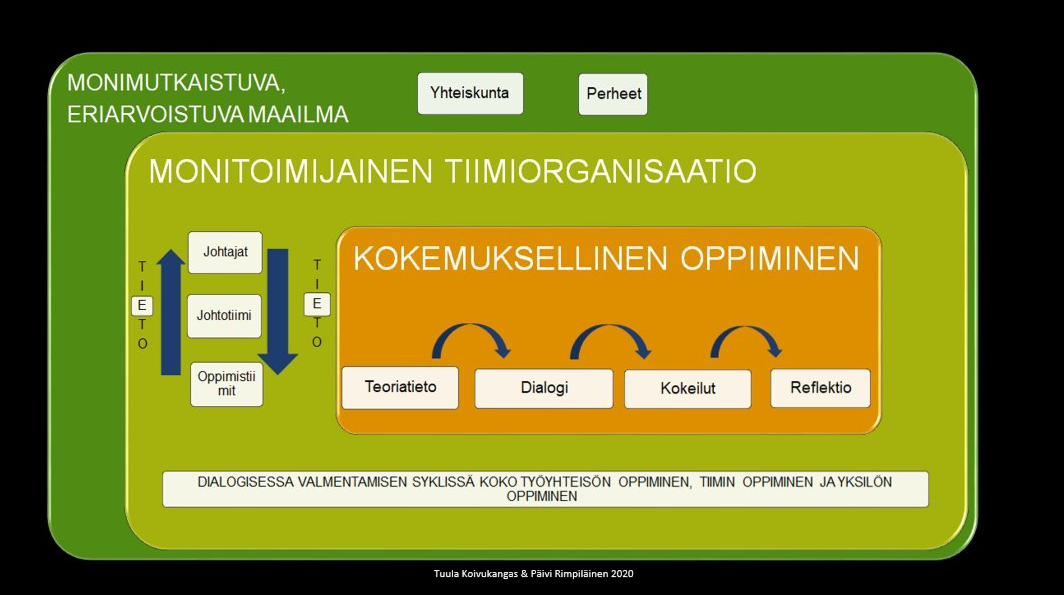 MONIMUTKAISTUVA, ERIARVOISTUVA MAAILMA

Yhteiskunta

Perheet

MONITOIMIJAINEN TIIMIORGANISAATIO

TIETO

Johtajat

Johtotiimi

Oppimistiimit

TIETO

KOKEMUKSELLINEN OPPIMINEN

Teoriatieto

Dialogi

Kokeilut

Reflektio

DIALOGISESSA VALMENTAMISEN SYKLISSÄ KOKO TYÖYHTEISÖN OPPIMINEN, TIIMIN OPPIMINEN JA YKSILÖN OPPIMINEN

Tuula Koivukangas & Päivi Rimpiläinen 2020